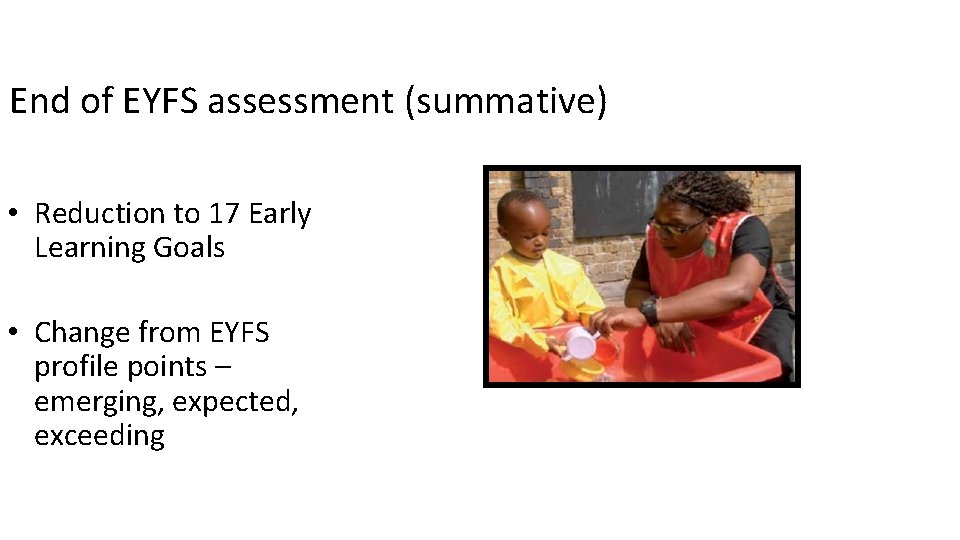 End of EYFS assessment (summative)

• Reduction to 17 Early Learning Goals

• Change from EYFS profile points – emerging, expected, exceeding